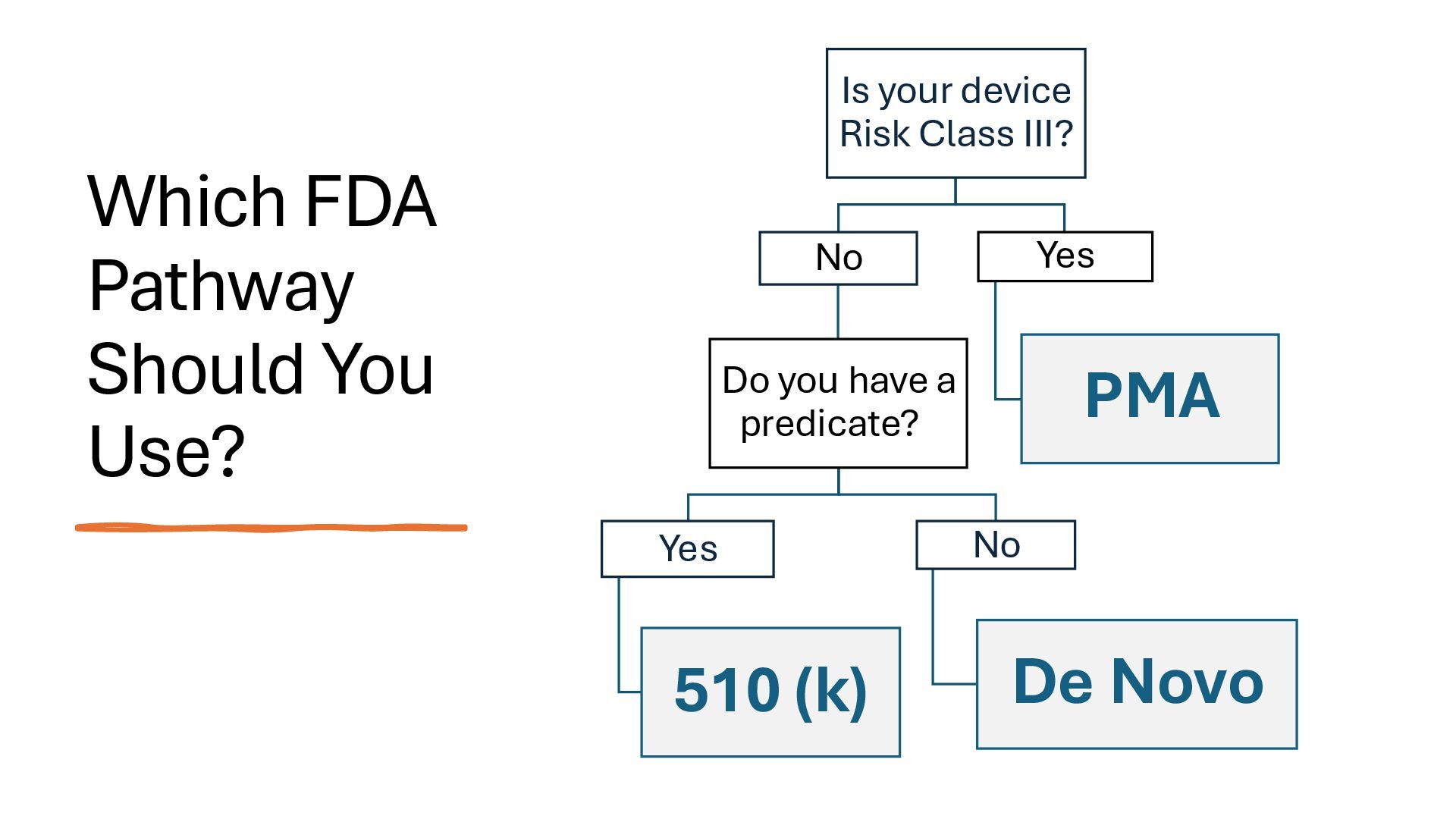 Which FDA Pathway Should You Use?

Is your device Risk Class III?

No

Yes

Do you have a predicate?

PMA

Yes

No

510 (k)

De Novo